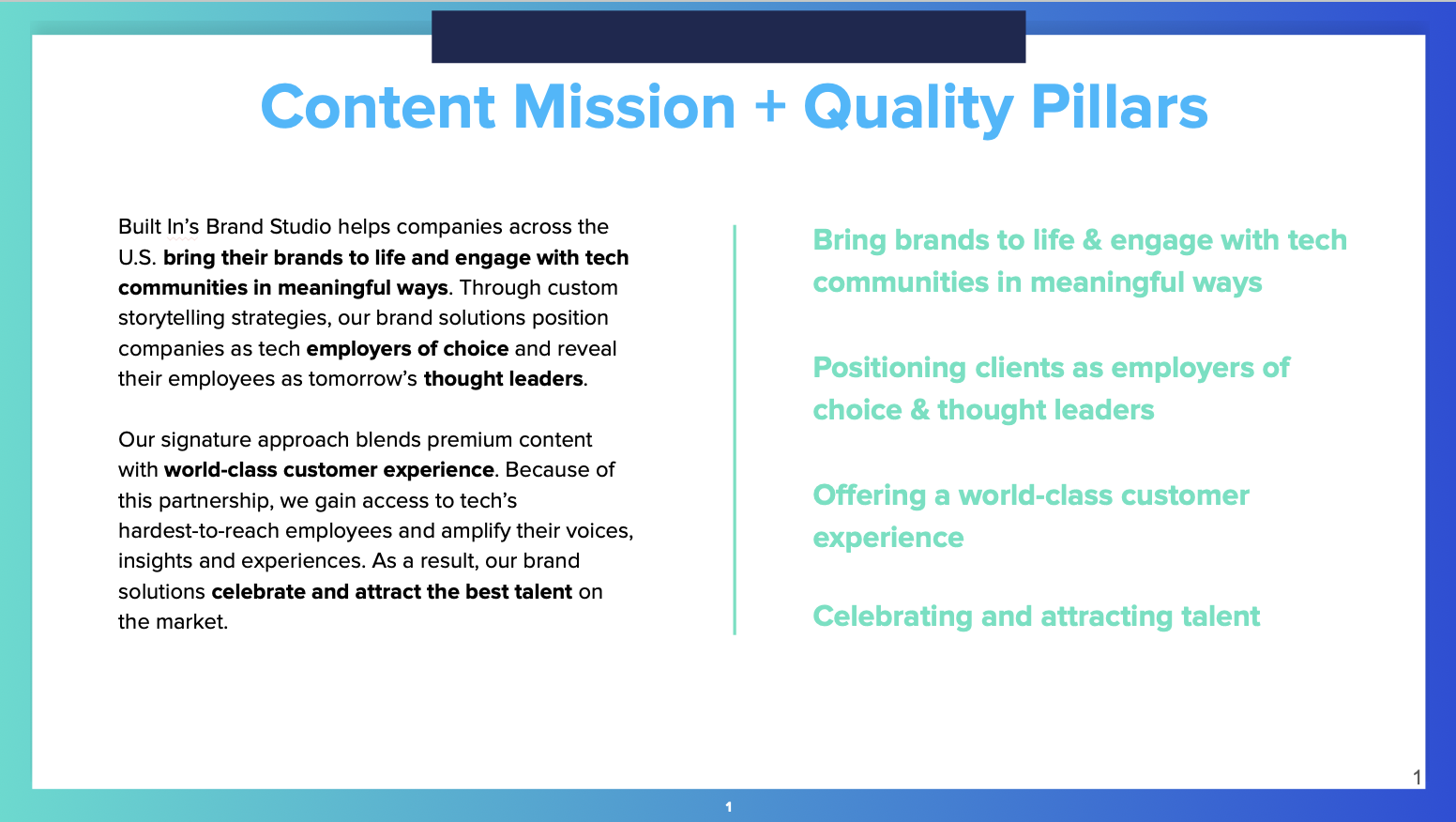 Content Mission + Quality Pillars

Built In's Brand Studio helps companies across the U.S. bring their brands to life and engage with tech communities in meaningful ways. Through custom storytelling strategies, our brand solutions position companies as tech employers of choice and reveal their employees as tomorrow's thought leaders.

Our signature approach blends premium content with world-class customer experience. Because of this partnership, we gain access to tech's hardest-to-reach employees and amplify their voices, insights and experiences. As a result, our brand solutions celebrate and attract the best talent on the market.

Bring brands to life & engage with tech communities in meaningful ways

Positioning clients as employers of choice & thought leaders

Offering a world-class customer experience

Celebrating and attracting talent

1

1